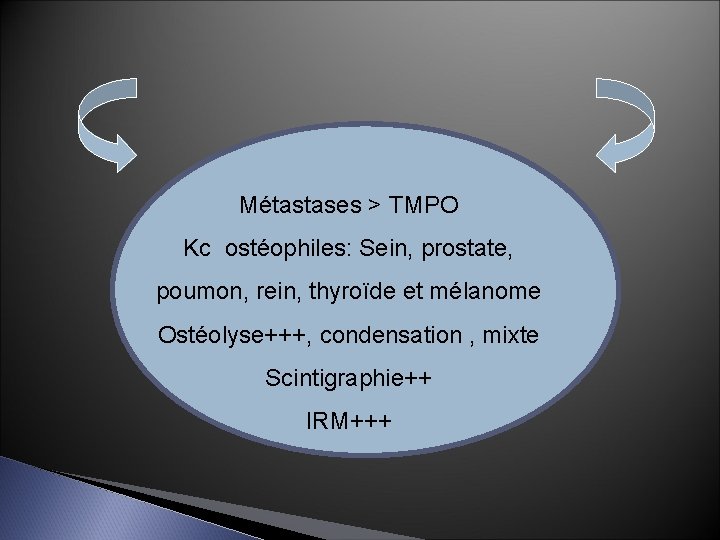 Métastases > TMPO

Kc ostéophiles: Sein, prostate, poumon, rein, thyroïde et mélanome

Ostéolyse+++, condensation , mixte

Scintigraphie++

IRM+++